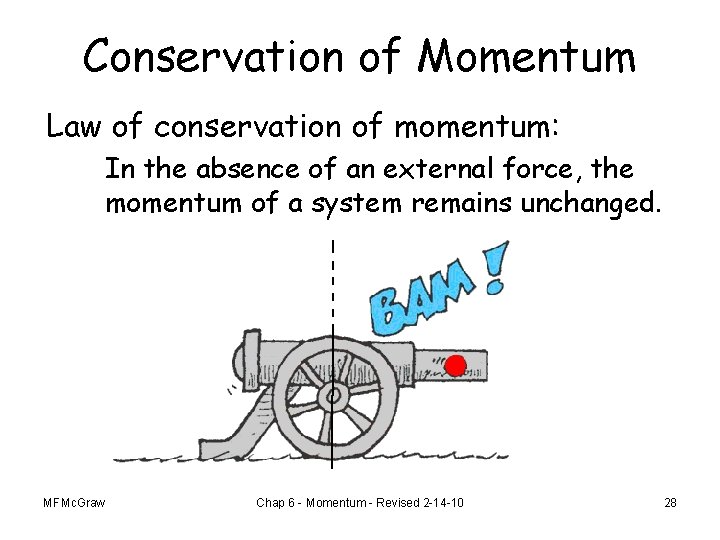 Conservation of Momentum

Law of conservation of momentum:

In the absence of an external force, the momentum of a system remains unchanged.

BAM!

MFMcGraw

Chap 6 - Momentum - Revised 2-14-10

28